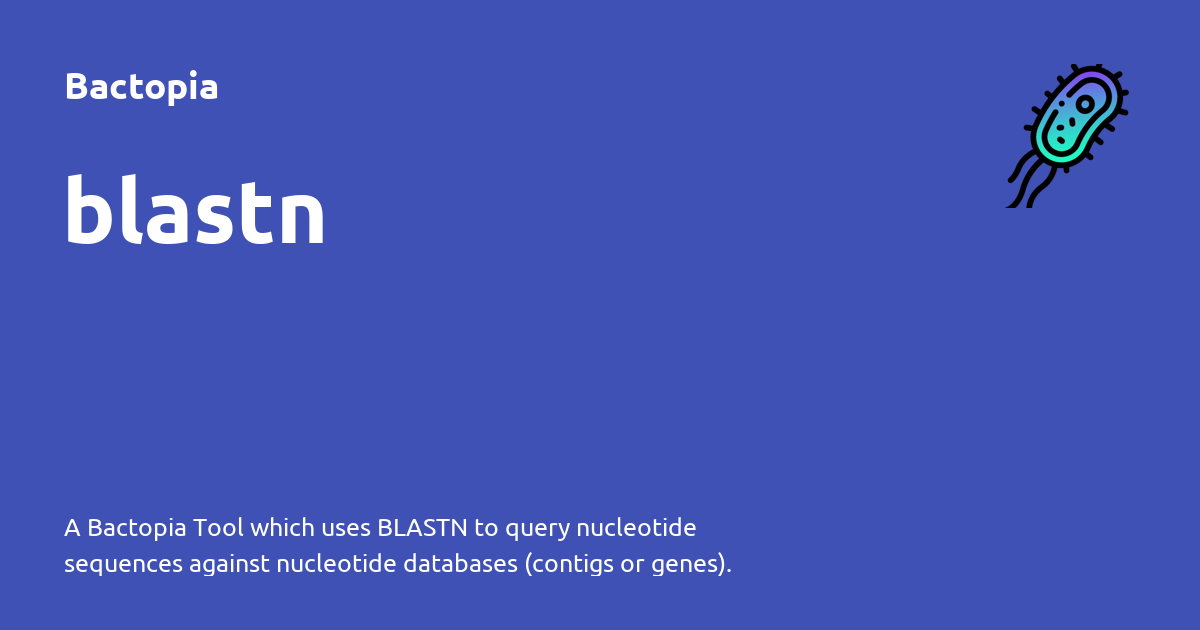 Bactopia

blastn

A Bactopia Tool which uses BLASTN to query nucleotide sequences against nucleotide databases (contigs or genes).